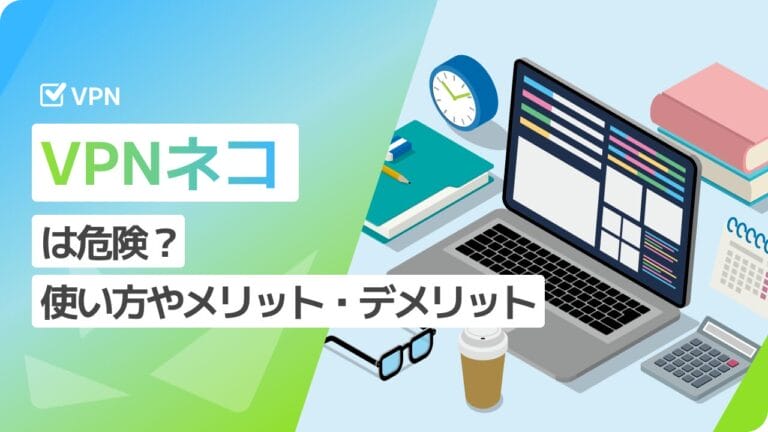 VPN

VPNネコ

は危険？

使い方やメリット・デメリット